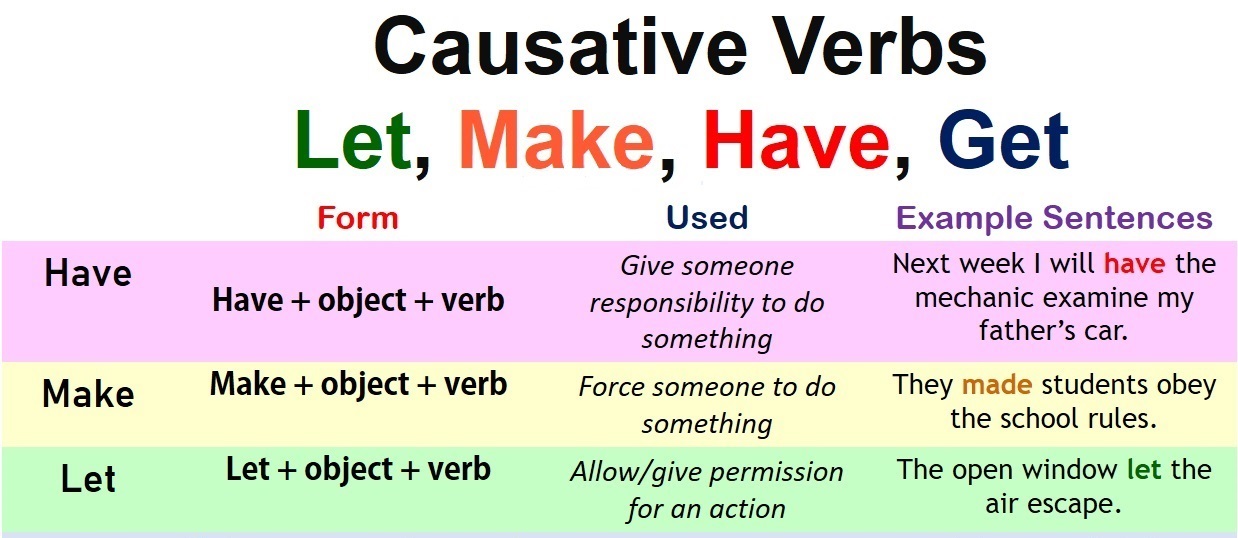 Causative Verbs

Let, Make, Have, Get

| | Form | Used | Example Sentences |
|---|---|---|---|
| Have | Have + object + verb | Give someone responsibility to do something | Next week I will have the mechanic examine my father's car. |
| Make | Make + object + verb | Force someone to do something | They made students obey the school rules. |
| Let | Let + object + verb | Allow/give permission for an action | The open window let the air escape. |